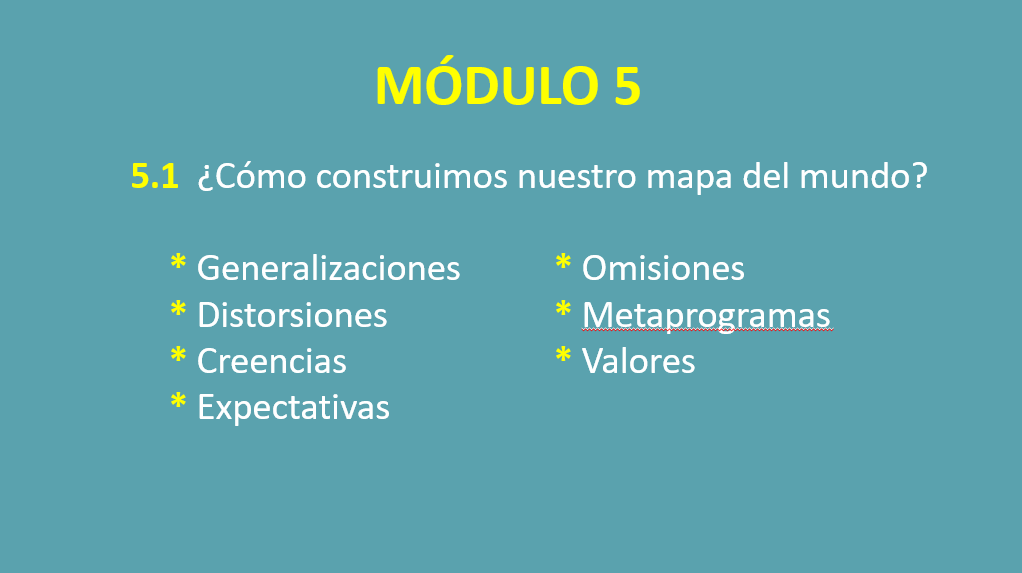 MÓDULO 5

5.1 ¿Cómo construimos nuestro mapa del mundo?

* Generalizaciones
* Distorsiones
* Creencias
* Expectativas

* Omisiones
* Metaprogramas
* Valores